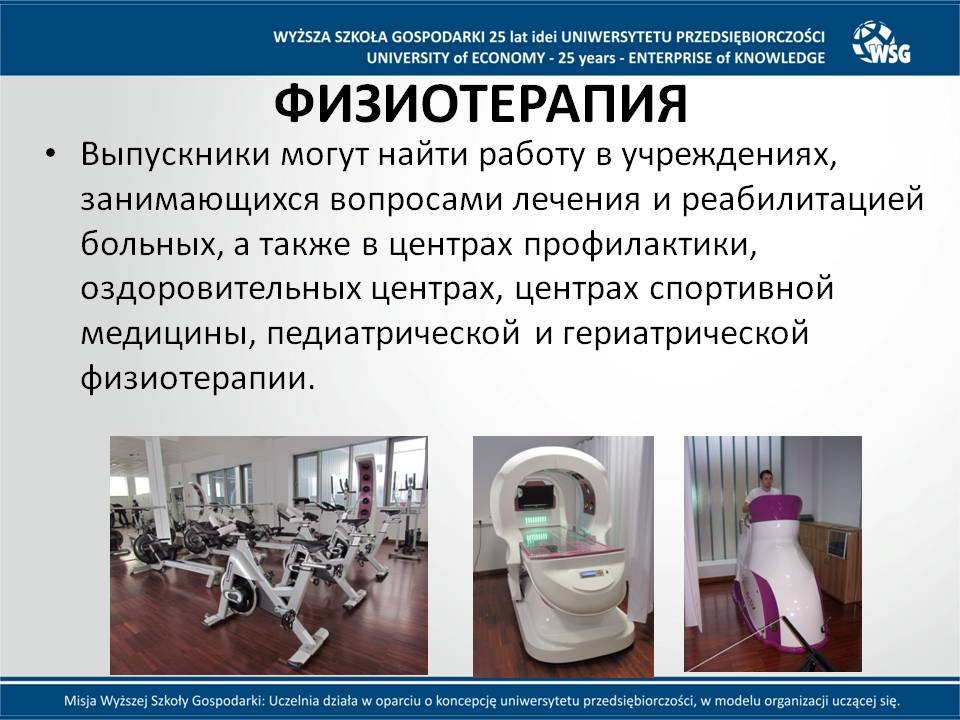 WYŻSZA SZKOŁA GOSPODARKI 25 lat idei UNIWERSYTETU PRZEDSIĘBIORCZOŚCI
UNIVERSITY of ECONOMY - 25 years - ENTERPRISE of KNOWLEDGE

WSG

ФИЗИОТЕРАПИЯ

• Выпускники могут найти работу в учреждениях, занимающихся вопросами лечения и реабилитацией больных, а также в центрах профилактики, оздоровительных центрах, центрах спортивной медицины, педиатрической и гериатрической физиотерапии.

Misja Wyższej Szkoły Gospodarki: Uczelnia działa w oparciu o koncepcję uniwersytetu przedsiębiorczości, w modelu organizacji uczącej się.